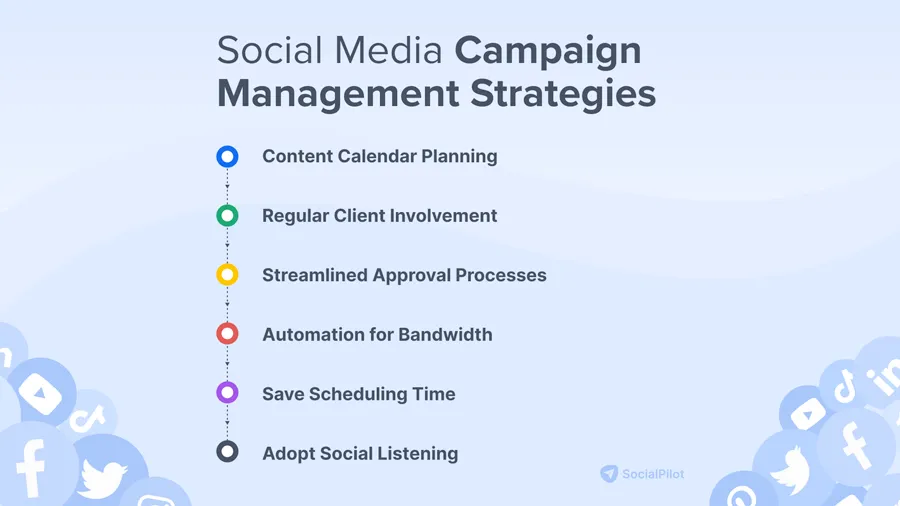 Social Media Campaign Management Strategies

Content Calendar Planning

Regular Client Involvement

Streamlined Approval Processes

Automation for Bandwidth

Save Scheduling Time

Adopt Social Listening

SocialPilot